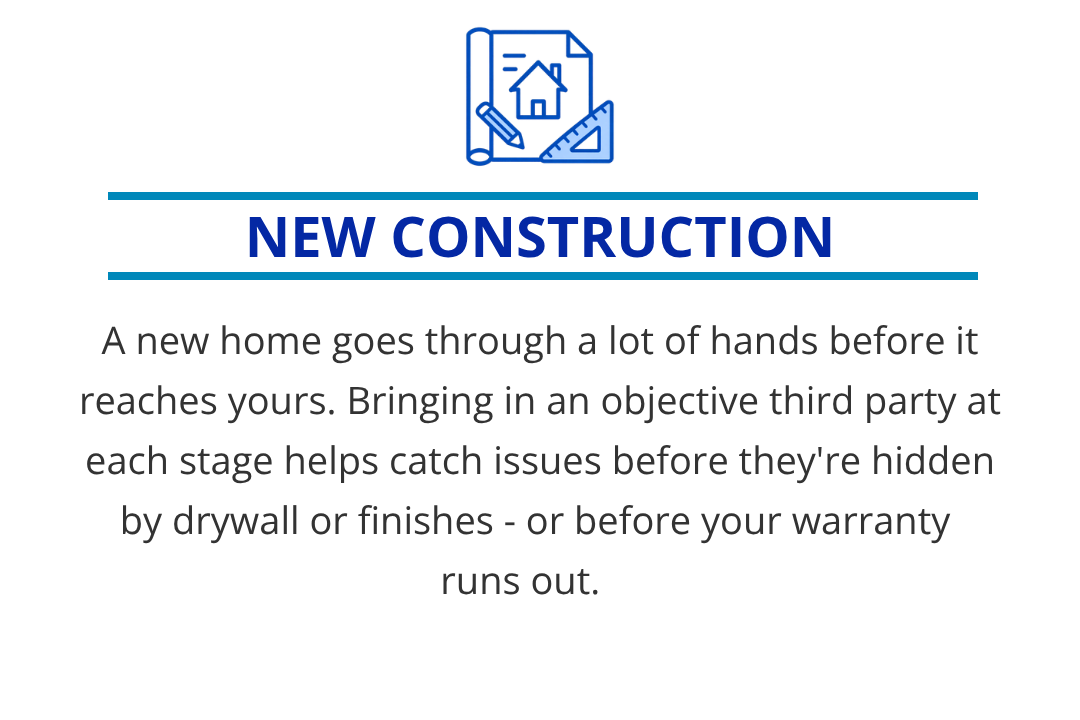 NEW CONSTRUCTION

A new home goes through a lot of hands before it reaches yours. Bringing in an objective third party at each stage helps catch issues before they're hidden by drywall or finishes - or before your warranty runs out.